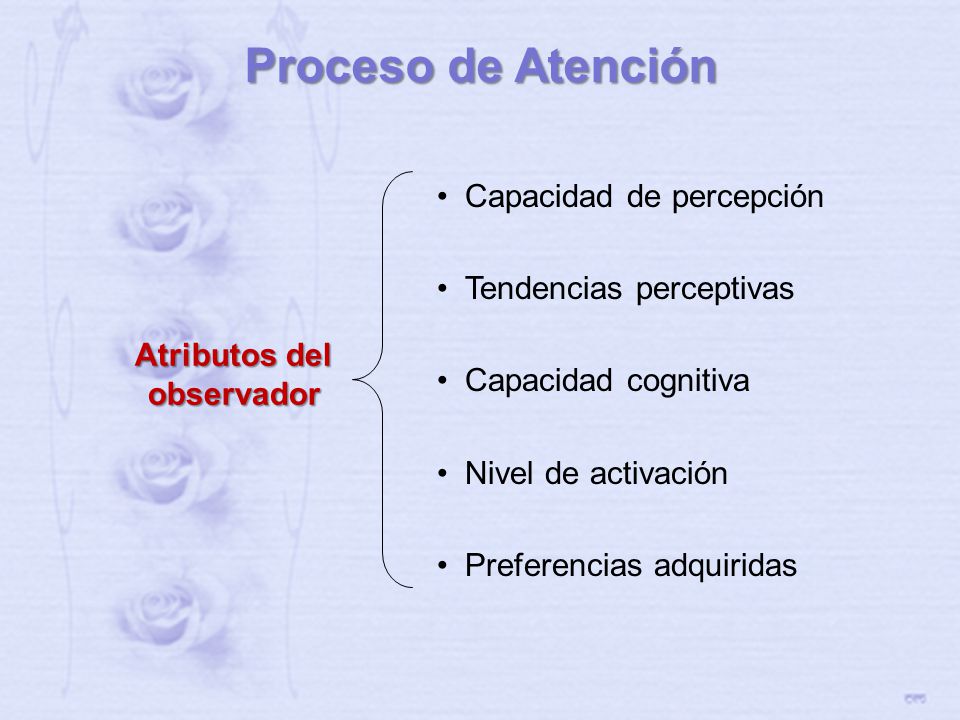 Proceso de Atención

Atributos del observador

• Capacidad de percepción

• Tendencias perceptivas

• Capacidad cognitiva

• Nivel de activación

• Preferencias adquiridas